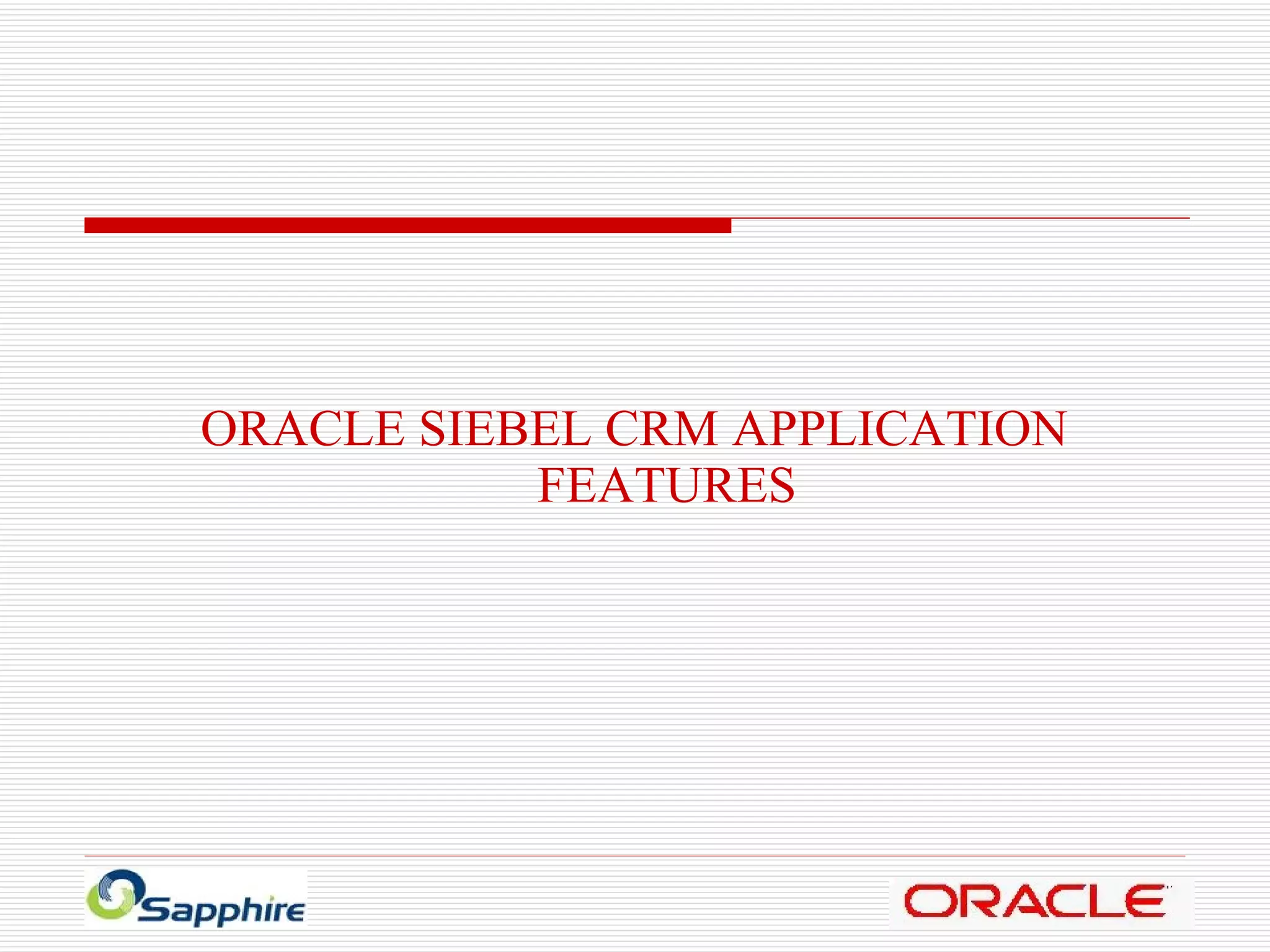 ORACLE SIEBEL CRM APPLICATION FEATURES

Sapphire

ORACLE